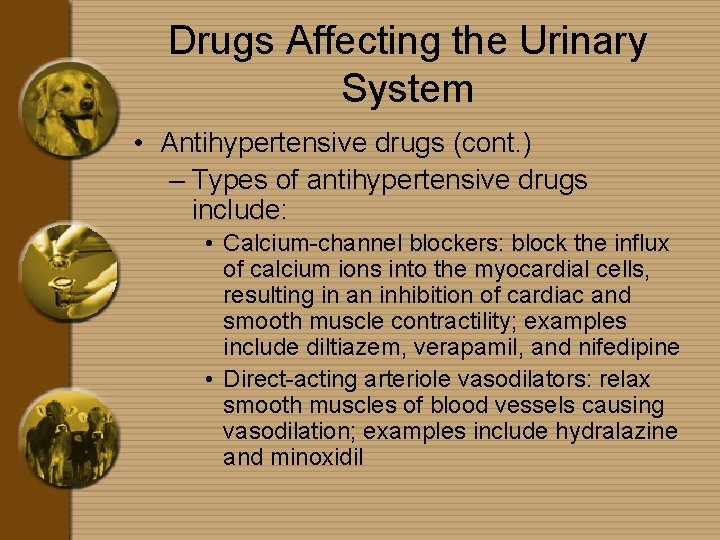 Drugs Affecting the Urinary System

• Antihypertensive drugs (cont.)

– Types of antihypertensive drugs include:

• Calcium-channel blockers: block the influx of calcium ions into the myocardial cells, resulting in an inhibition of cardiac and smooth muscle contractility; examples include diltiazem, verapamil, and nifedipine

• Direct-acting arteriole vasodilators: relax smooth muscles of blood vessels causing vasodilation; examples include hydralazine and minoxidil